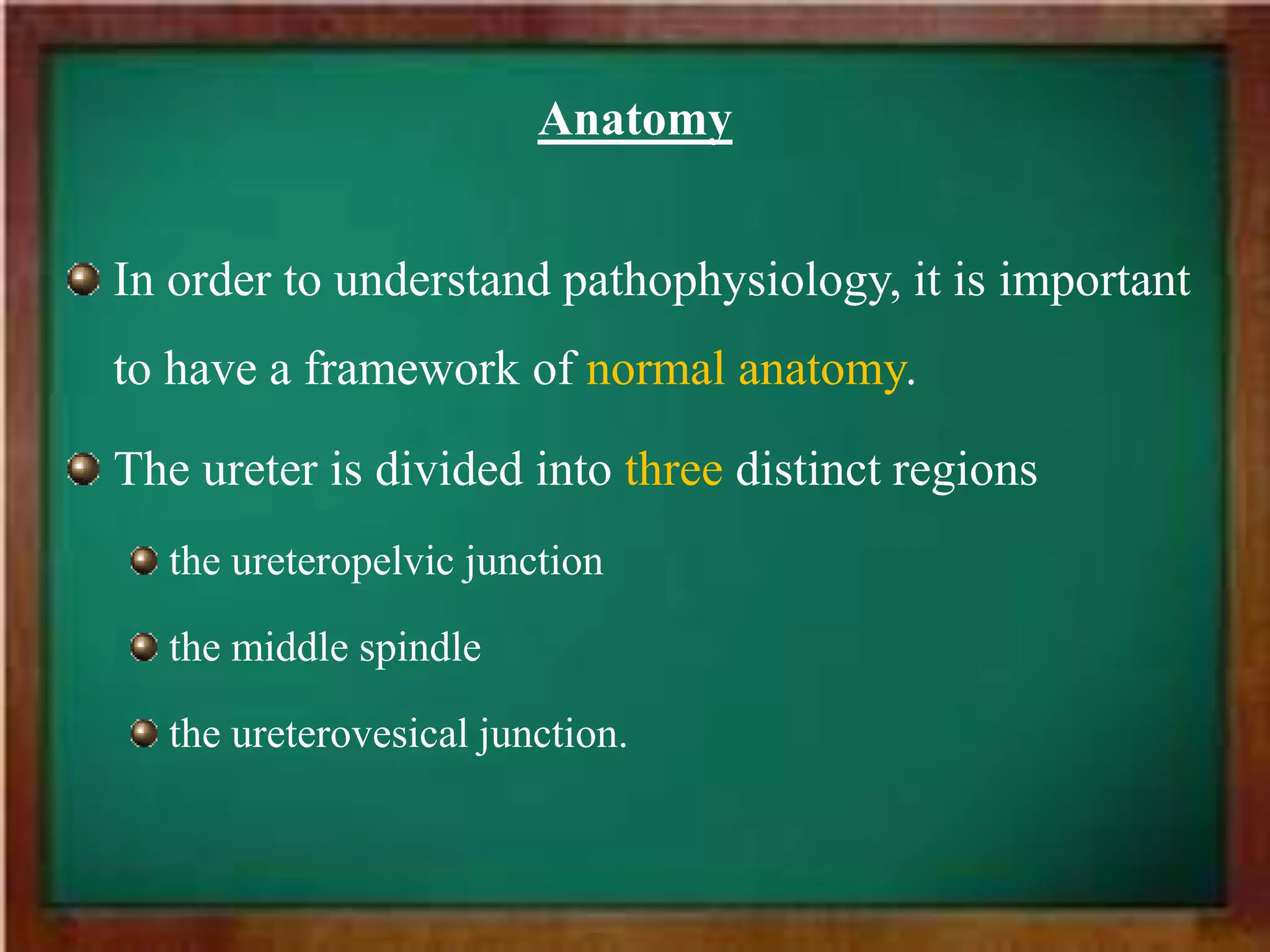 Anatomy

In order to understand pathophysiology, it is important to have a framework of normal anatomy.

The ureter is divided into three distinct regions

the ureteropelvic junction

the middle spindle

the ureterovesical junction.